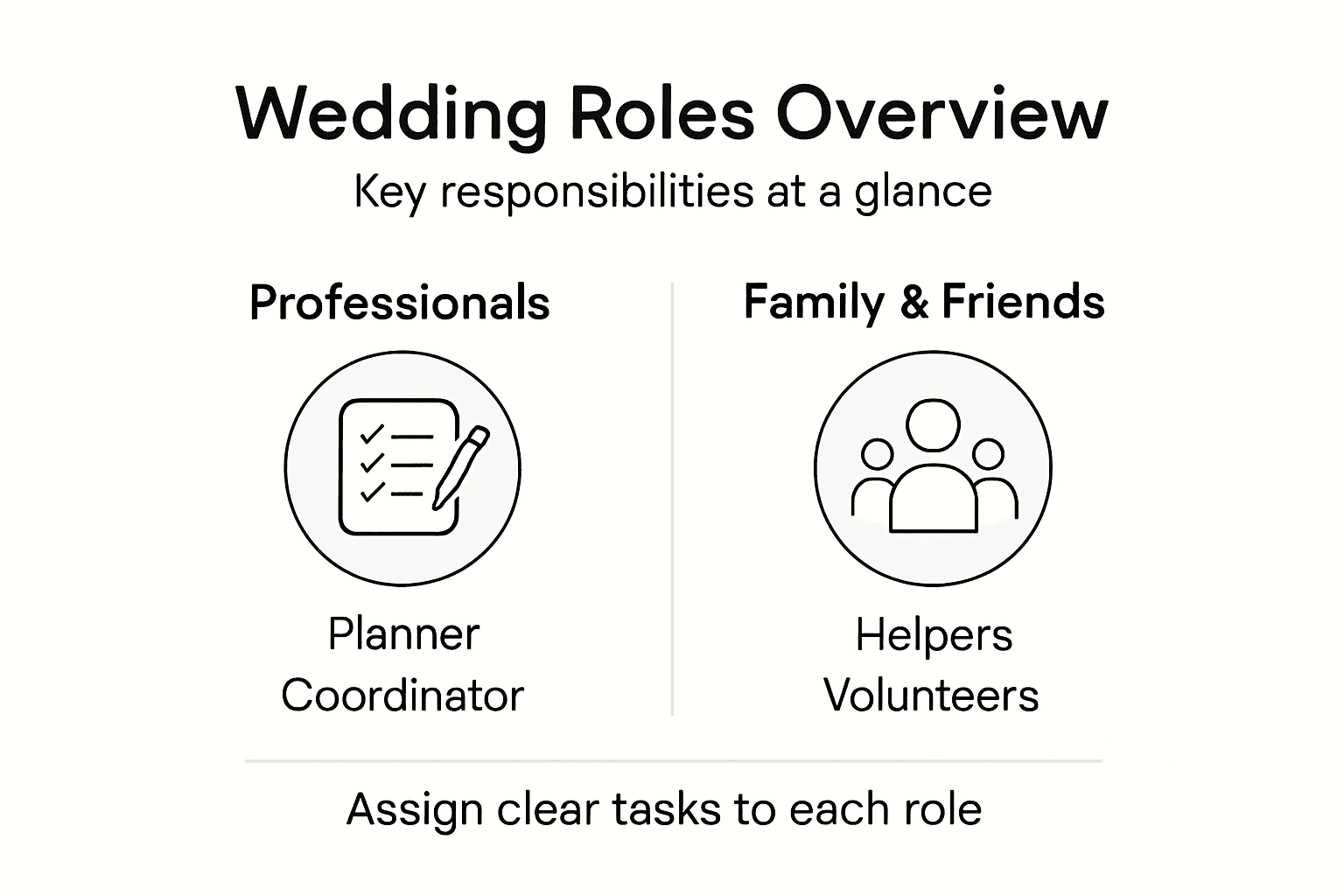 Wedding Roles Overview
Key responsibilities at a glance

Professionals

Planner
Coordinator

Family & Friends

Helpers
Volunteers

Assign clear tasks to each role